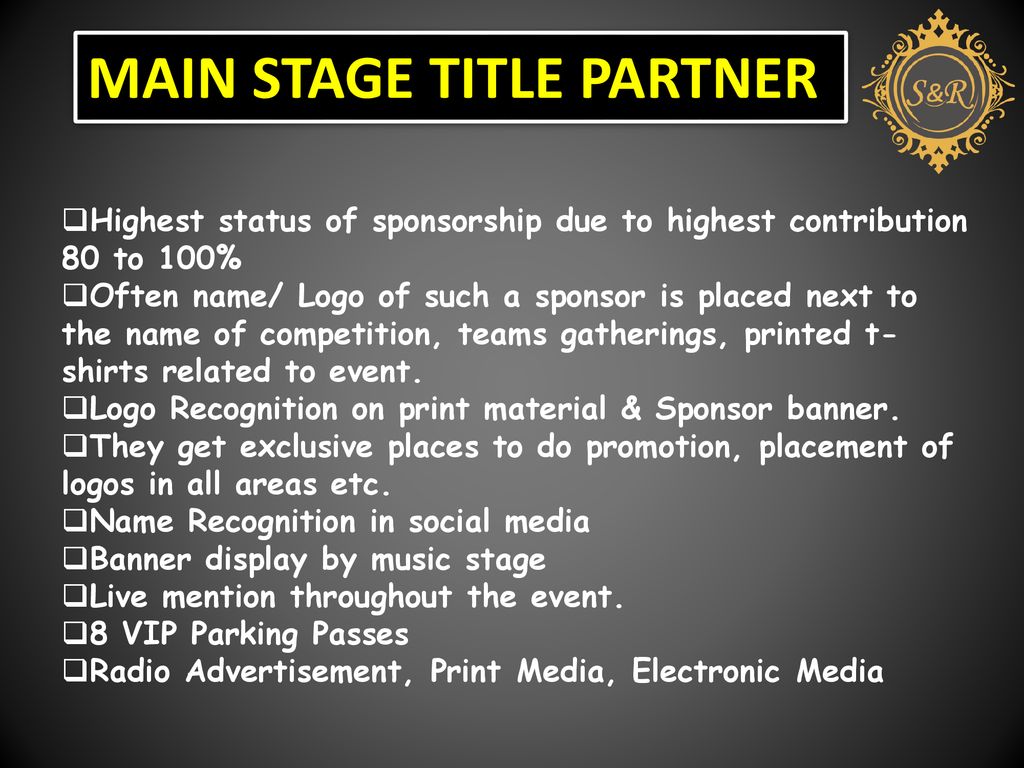 MAIN STAGE TITLE PARTNER

S&R

❑Highest status of sponsorship due to highest contribution 80 to 100%
❑Often name/ Logo of such a sponsor is placed next to the name of competition, teams gatherings, printed t-shirts related to event.
❑Logo Recognition on print material & Sponsor banner.
❑They get exclusive places to do promotion, placement of logos in all areas etc.
❑Name Recognition in social media
❑Banner display by music stage
❑Live mention throughout the event.
❑8 VIP Parking Passes
❑Radio Advertisement, Print Media, Electronic Media